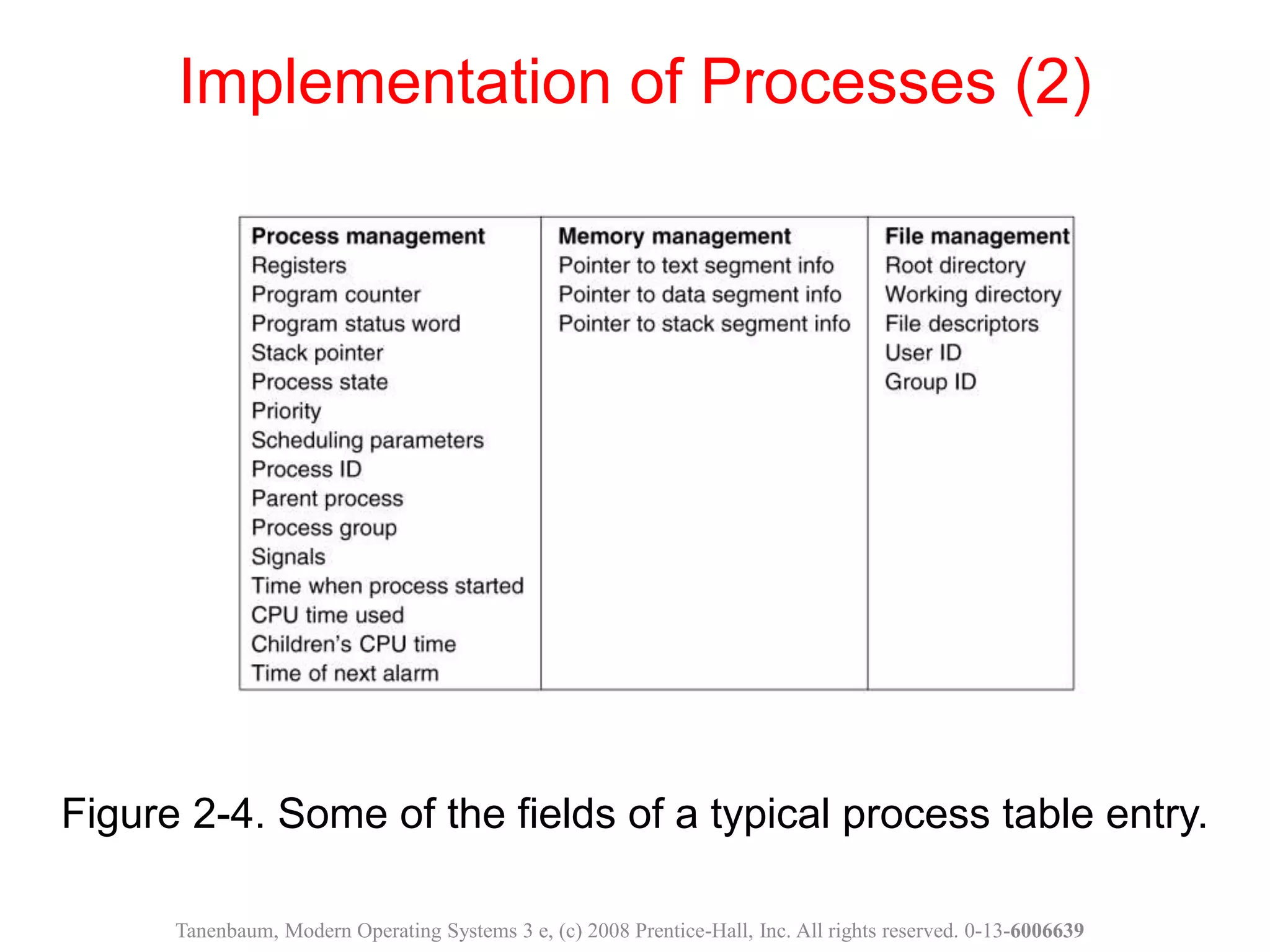 Implementation of Processes (2)

| Process management | Memory management | File management |
|---|---|---|
| Registers | Pointer to text segment info | Root directory |
| Program counter | Pointer to data segment info | Working directory |
| Program status word | Pointer to stack segment info | File descriptors |
| Stack pointer | | User ID |
| Process state | | Group ID |
| Priority | | |
| Scheduling parameters | | |
| Process ID | | |
| Parent process | | |
| Process group | | |
| Signals | | |
| Time when process started | | |
| CPU time used | | |
| Children's CPU time | | |
| Time of next alarm | | |

Figure 2-4. Some of the fields of a typical process table entry.

Tanenbaum, Modern Operating Systems 3 e, (c) 2008 Prentice-Hall, Inc. All rights reserved. 0-13-6006639